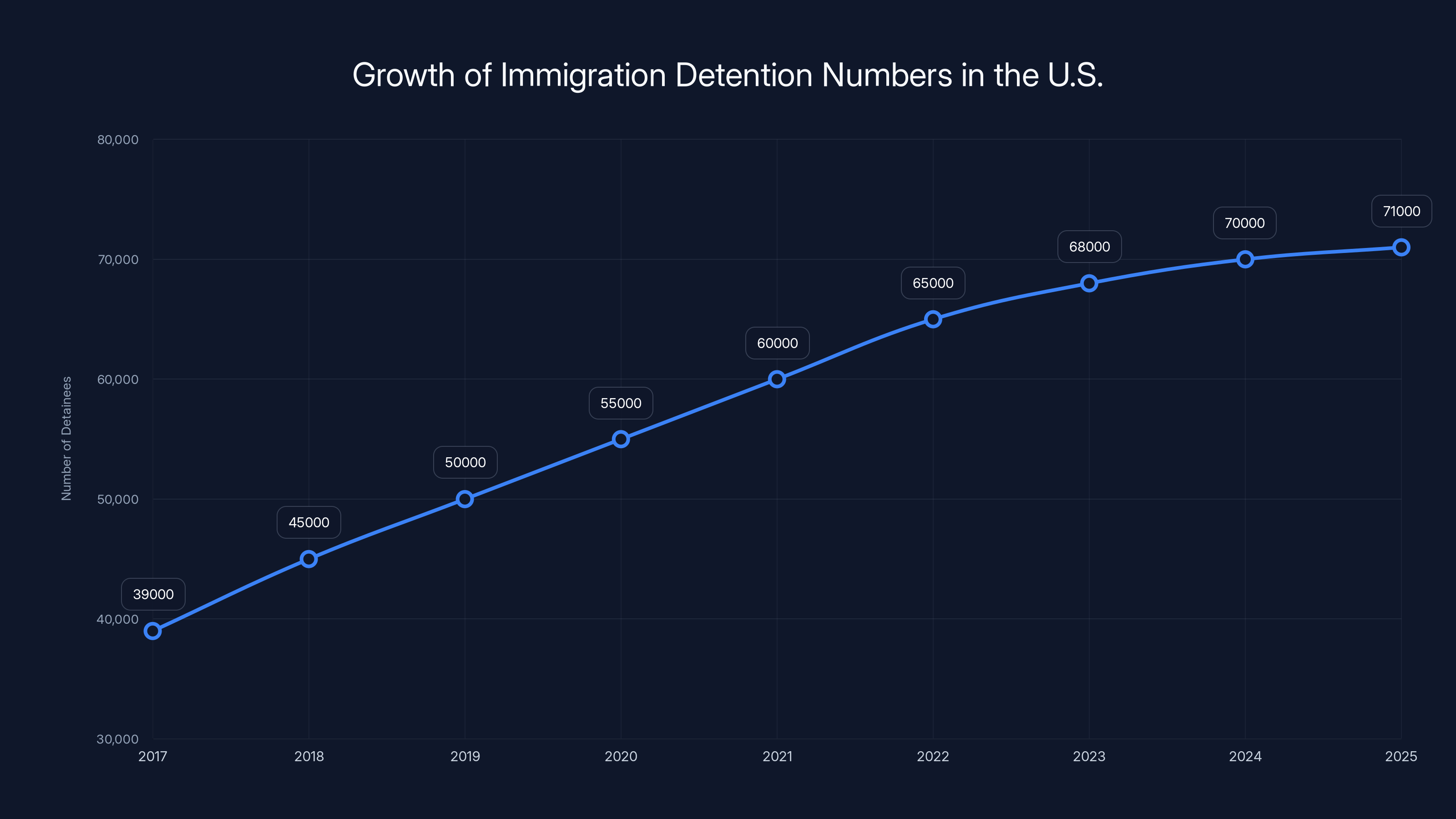 Growth of Immigration Detention Numbers in the U.S.

Number of Detainees

80,000
70,000
60,000
50,000
40,000
30,000

39000
45000
50000
55000
60000
65000
68000
70000
71000

2017
2018
2019
2020
2021
2022
2023
2024
2025